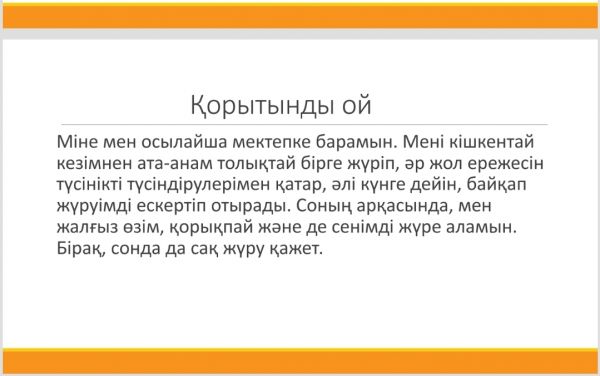 Қорытынды ой

Міне мен осылайша мектепке барамын. Мені кішкентай кезімнен ата-анам толықтай бірге жүріп, әр жол ережесін түсінікті түсіндірулерімен қатар, әлі күнге дейін, байқап жүруімді ескертіп отырады. Соның арқасында, мен жалғыз өзім, қорықпай және де сенімді жүре аламын. Бірақ, сонда да сақ жүру қажет.